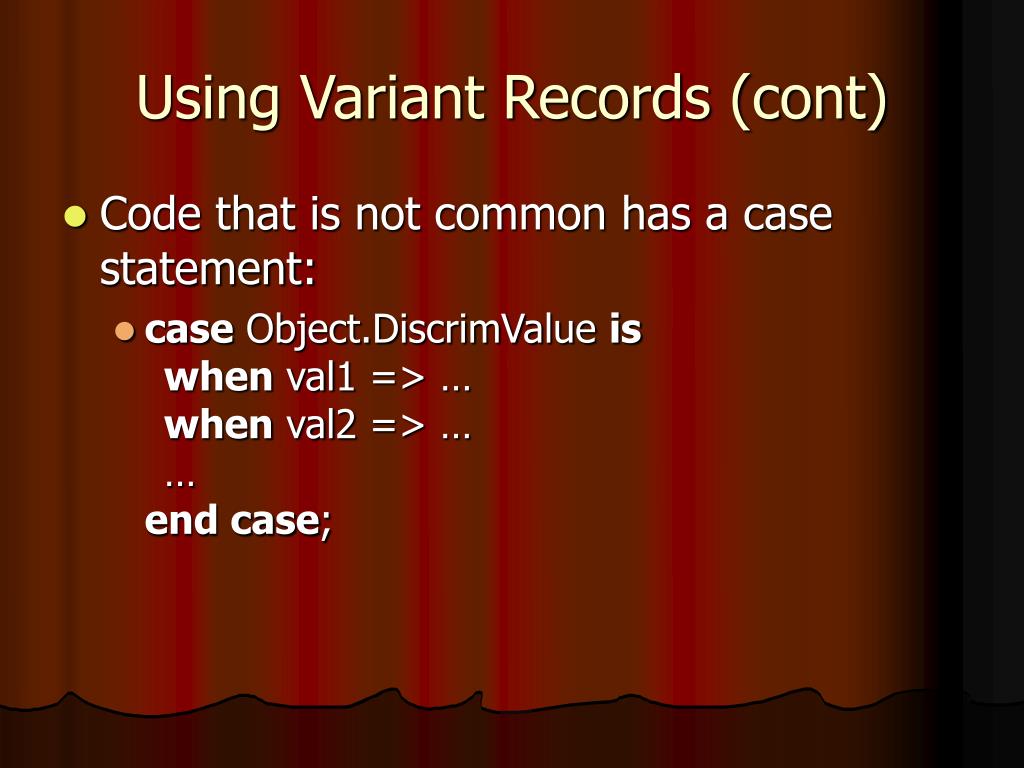 Using Variant Records (cont)

Code that is not common has a case statement:

case Object.DiscrimValue is
when val1 => …
when val2 => …
…
end case;